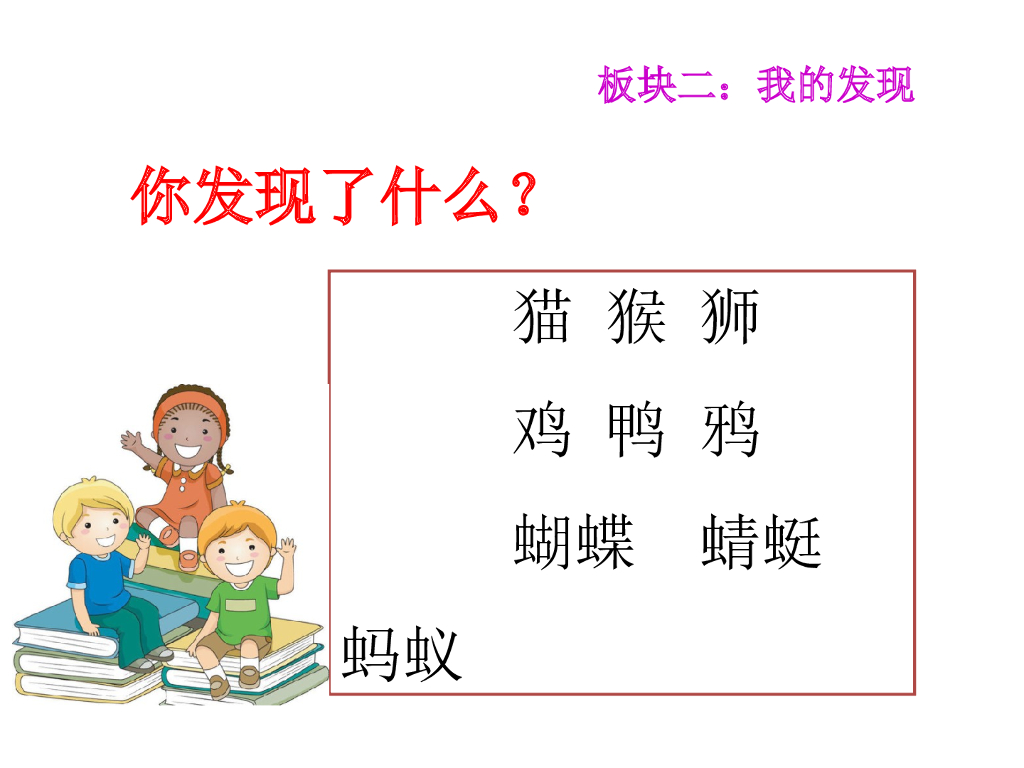 板块二：我的发现

你发现了什么？

猫 猴 狮

鸡 鸭 鸦

蝴蝶 蜻蜓

蚂蚁